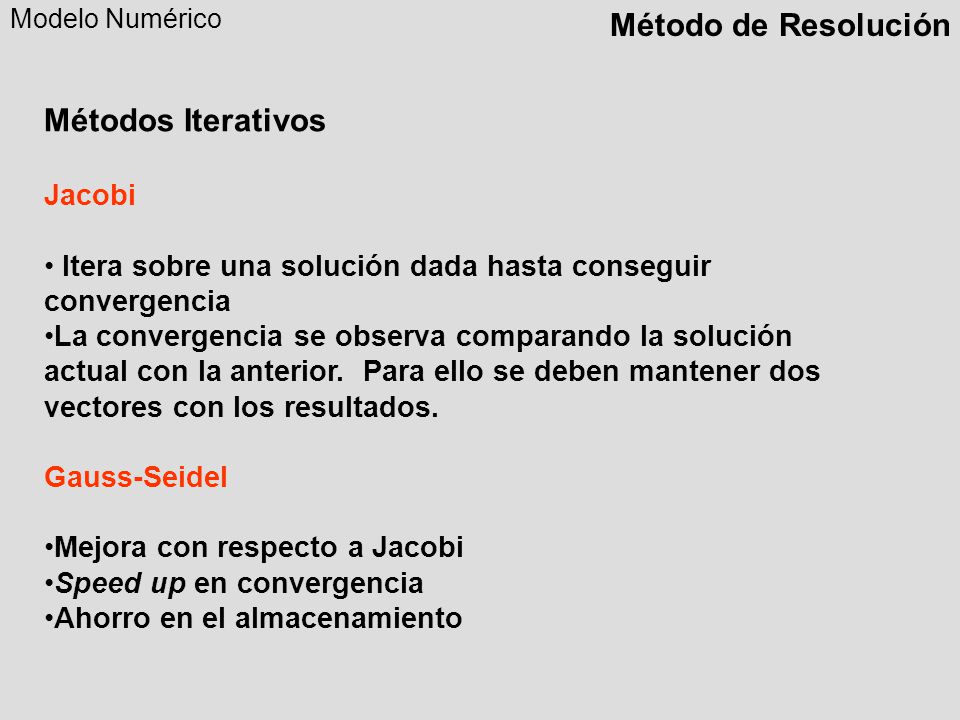 Modelo Numérico

Método de Resolución

Métodos Iterativos

Jacobi

• Itera sobre una solución dada hasta conseguir convergencia
•La convergencia se observa comparando la solución actual con la anterior. Para ello se deben mantener dos vectores con los resultados.

Gauss-Seidel

•Mejora con respecto a Jacobi
•Speed up en convergencia
•Ahorro en el almacenamiento